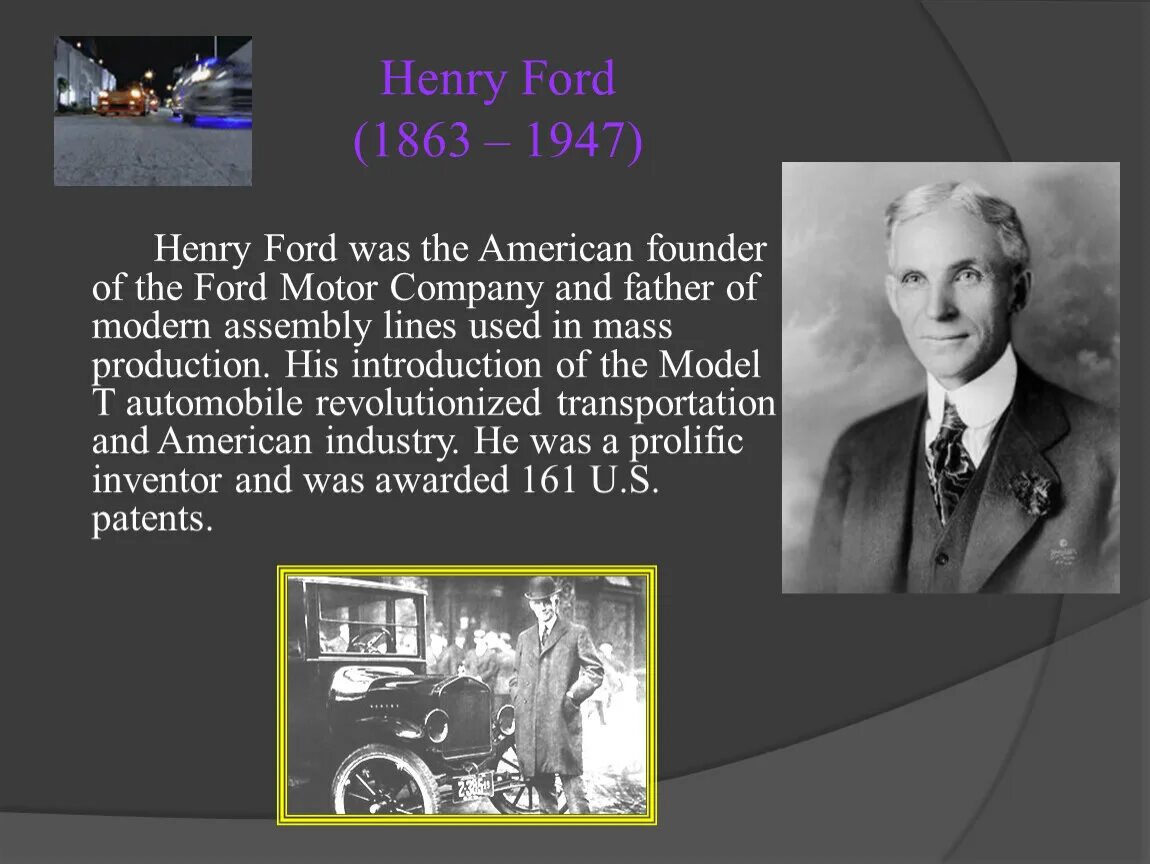 Henry Ford
(1863 – 1947)

Henry Ford was the American founder of the Ford Motor Company and father of modern assembly lines used in mass production. His introduction of the Model T automobile revolutionized transportation and American industry. He was a prolific inventor and was awarded 161 U.S. patents.